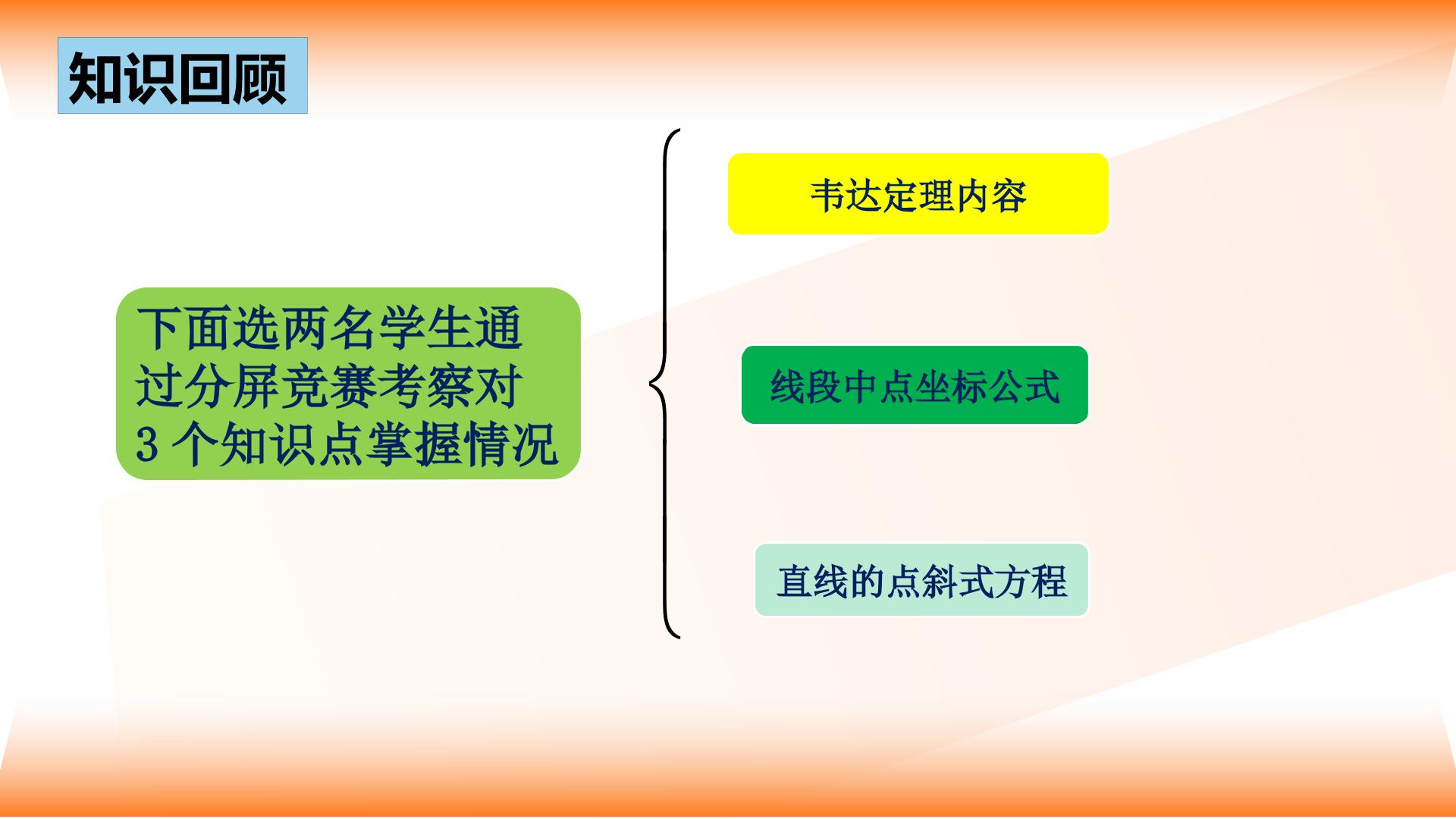 知识回顾

下面选两名学生通过分屏竞赛考察对3个知识点掌握情况

韦达定理内容

线段中点坐标公式

直线的点斜式方程